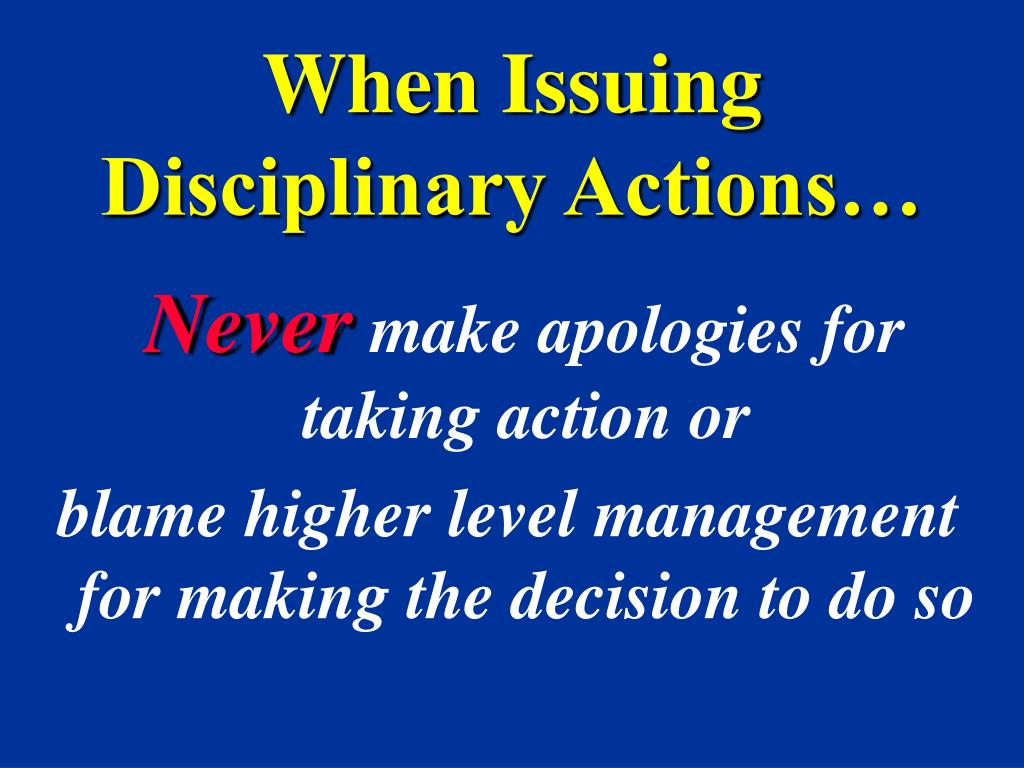 When Issuing Disciplinary Actions…

Never make apologies for taking action or blame higher level management for making the decision to do so